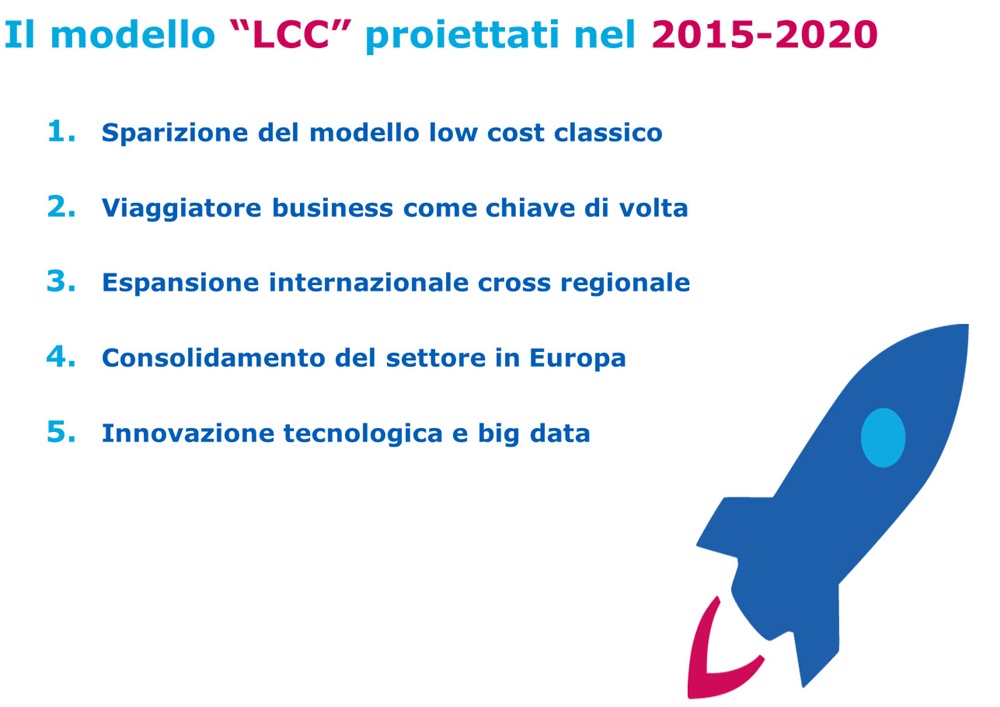 Il modello “LCC” proiettati nel 2015-2020

1. Sparizione del modello low cost classico

2. Viaggiatore business come chiave di volta

3. Espansione internazionale cross regionale

4. Consolidamento del settore in Europa

5. Innovazione tecnologica e big data